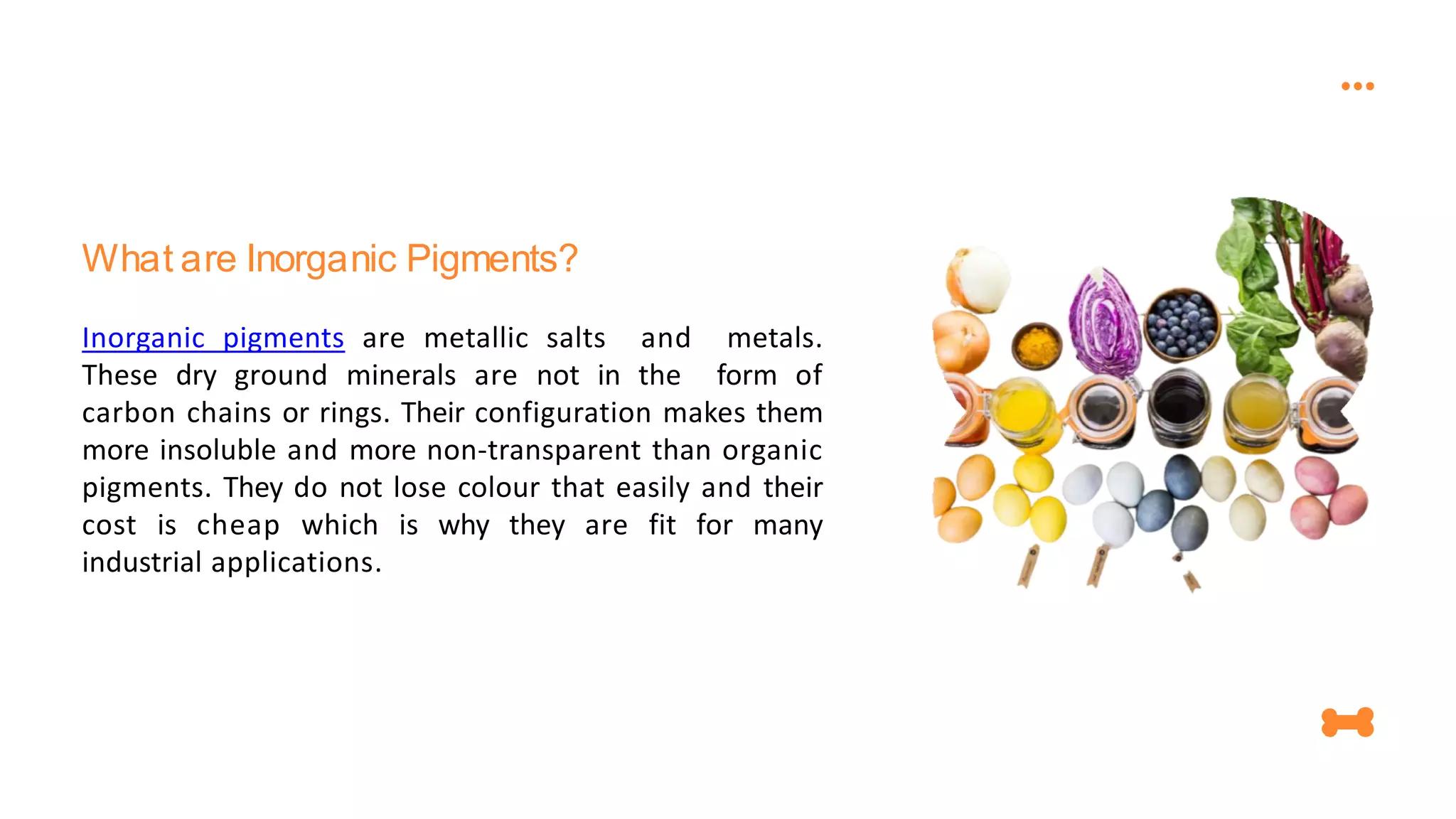 What are Inorganic Pigments?

Inorganic pigments are metallic salts and metals. These dry ground minerals are not in the form of carbon chains or rings. Their configuration makes them more insoluble and more non-transparent than organic pigments. They do not lose colour that easily and their cost is cheap which is why they are fit for many industrial applications.